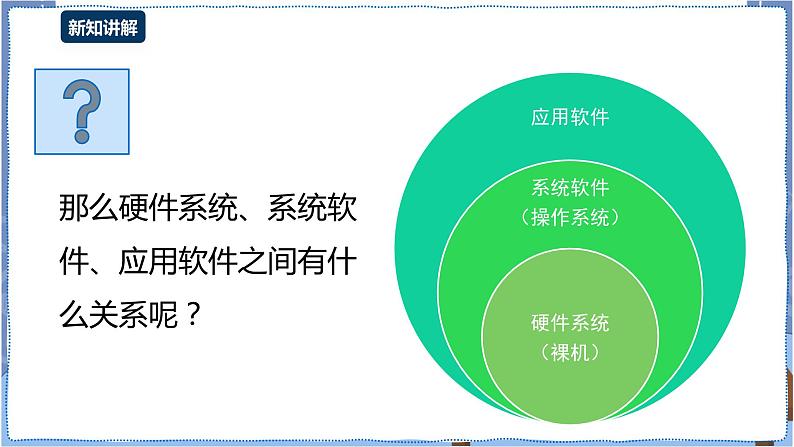 新知讲解

?

那么硬件系统、系统软件、应用软件之间有什么关系呢？

应用软件

系统软件
（操作系统）

硬件系统
（裸机）